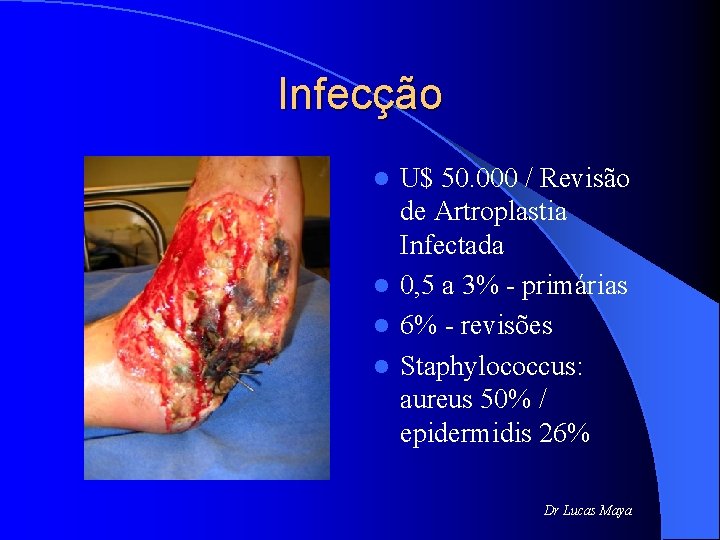 Infecção

- U$ 50.000 / Revisão de Artroplastia Infectada
- 0,5 a 3% - primárias
- 6% - revisões
- Staphylococcus: aureus 50% / epidermidis 26%

Dr Lucas Maya